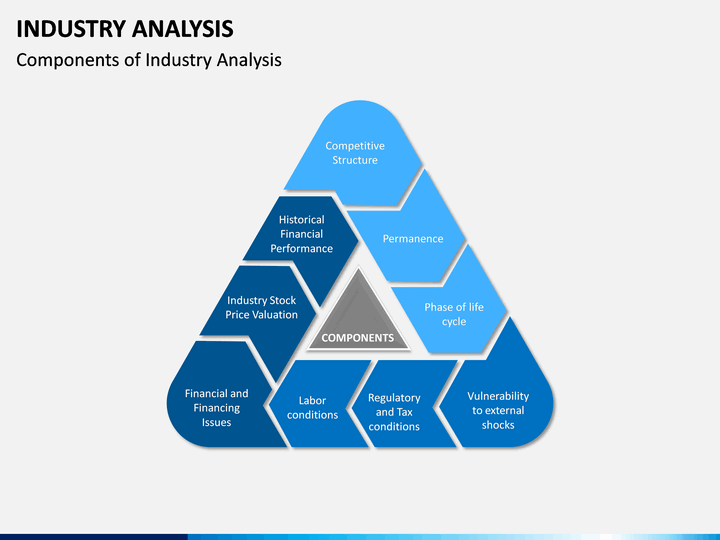 INDUSTRY ANALYSIS

Components of Industry Analysis

Competitive Structure

Permanence

Phase of life cycle

Vulnerability to external shocks

Regulatory and Tax conditions

Labor conditions

Financial and Financing Issues

Industry Stock Price Valuation

Historical Financial Performance

COMPONENTS